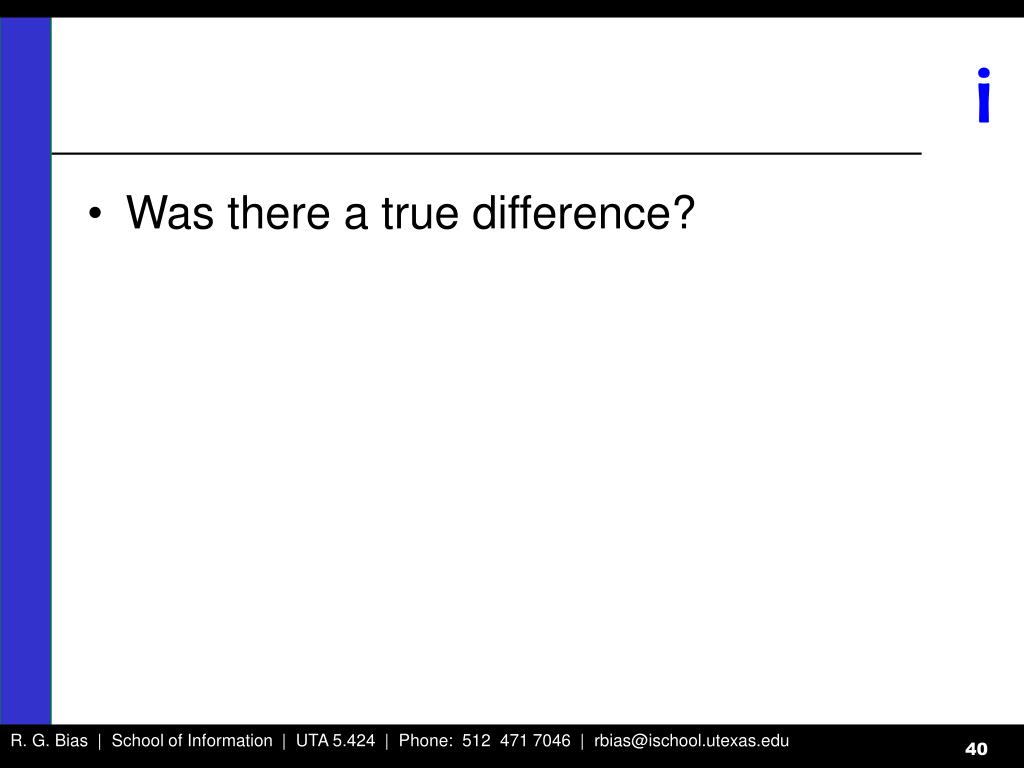 i

• Was there a true difference?

R. G. Bias | School of Information | UTA 5.424 | Phone: 512 471 7046 | rbias@ischool.utexas.edu

40